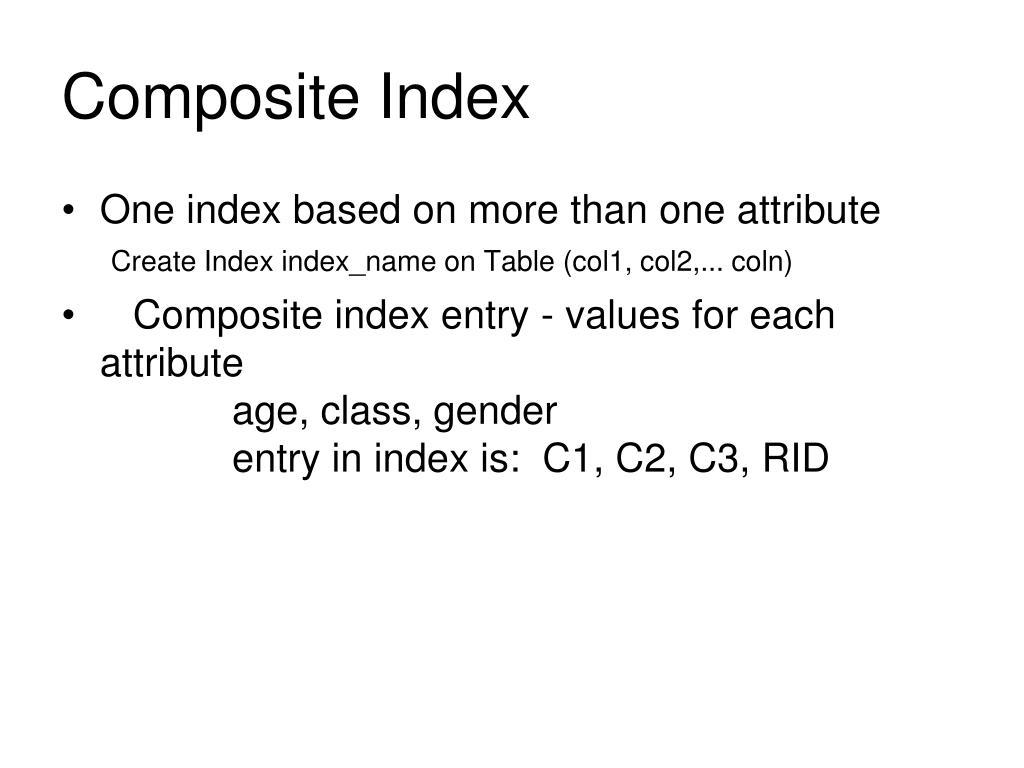 Composite Index

• One index based on more than one attribute
Create Index index_name on Table (col1, col2,... coln)

• Composite index entry - values for each attribute
age, class, gender
entry in index is: C1, C2, C3, RID